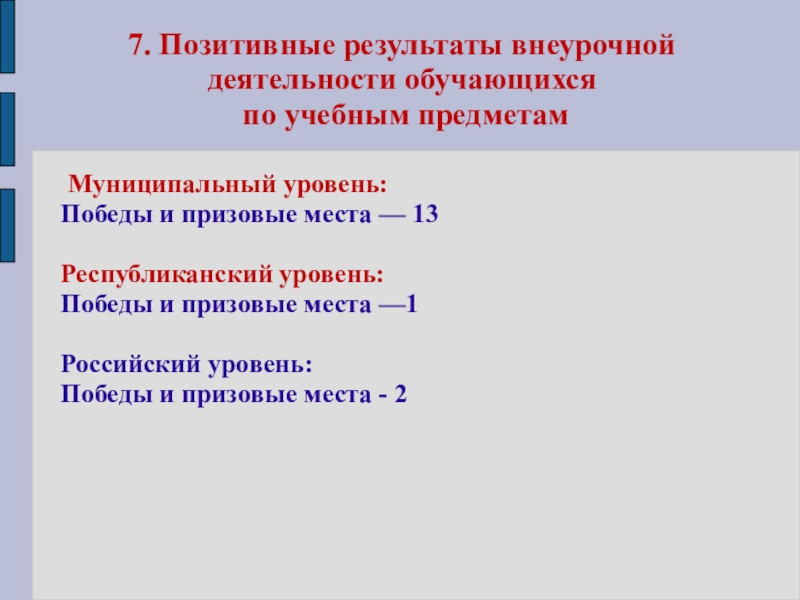 7. Позитивные результаты внеурочной деятельности обучающихся по учебным предметам

Муниципальный уровень:
Победы и призовые места — 13

Республиканский уровень:
Победы и призовые места —1

Российский уровень:
Победы и призовые места - 2